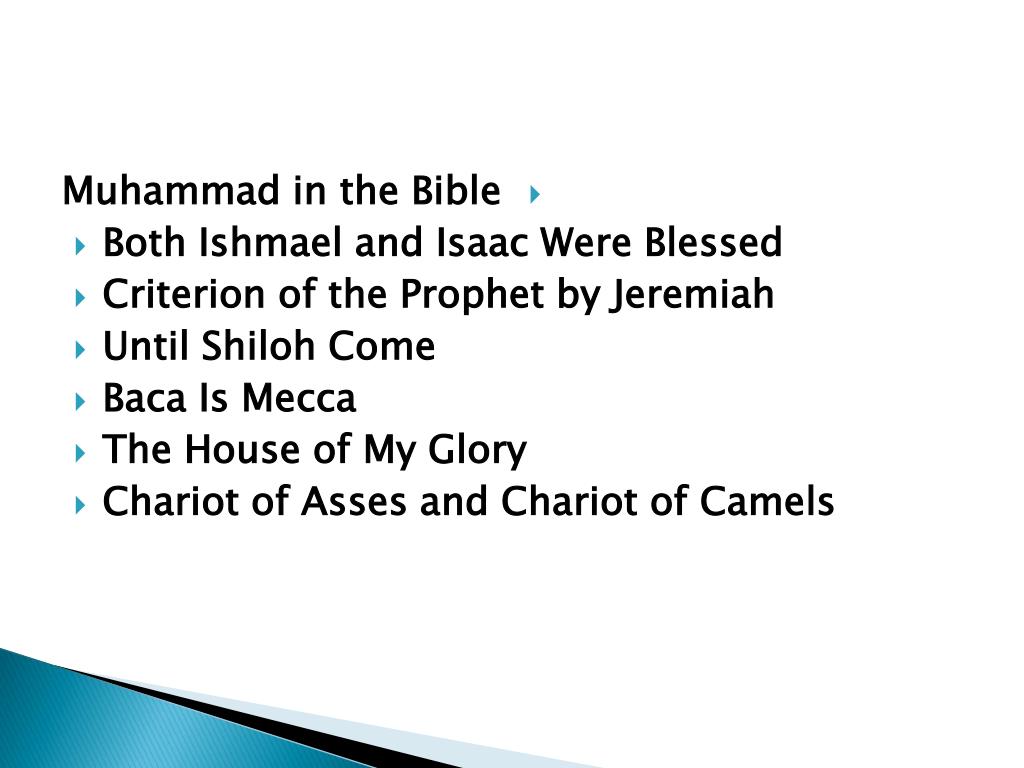 Muhammad in the Bible

Both Ishmael and Isaac Were Blessed
Criterion of the Prophet by Jeremiah
Until Shiloh Come
Baca Is Mecca
The House of My Glory
Chariot of Asses and Chariot of Camels